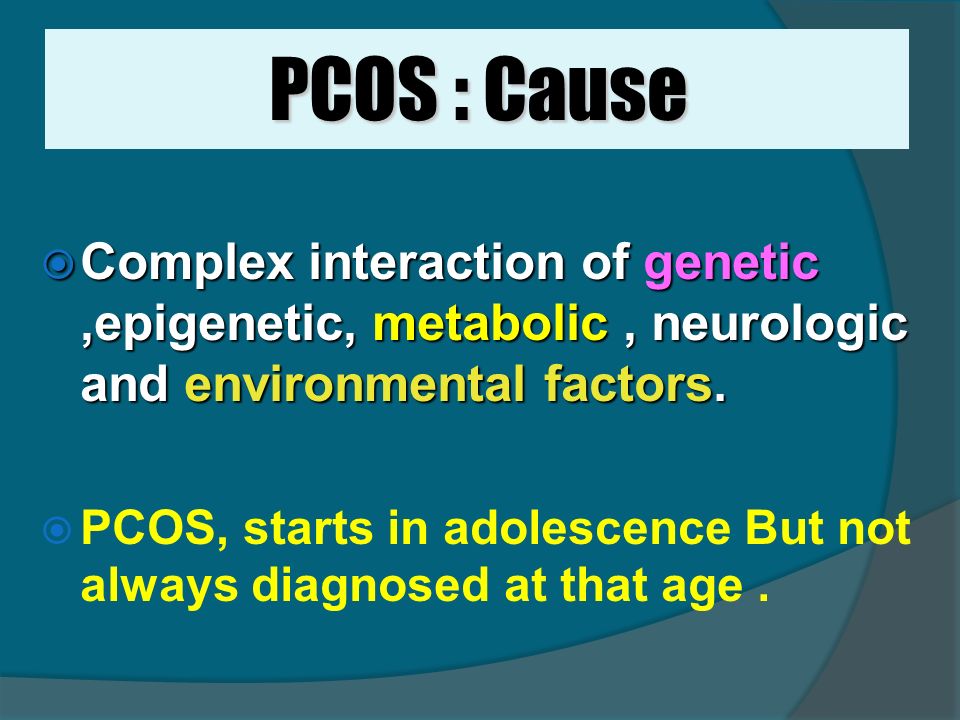 PCOS : Cause

Complex interaction of genetic ,epigenetic, metabolic , neurologic and environmental factors.

PCOS, starts in adolescence But not always diagnosed at that age .